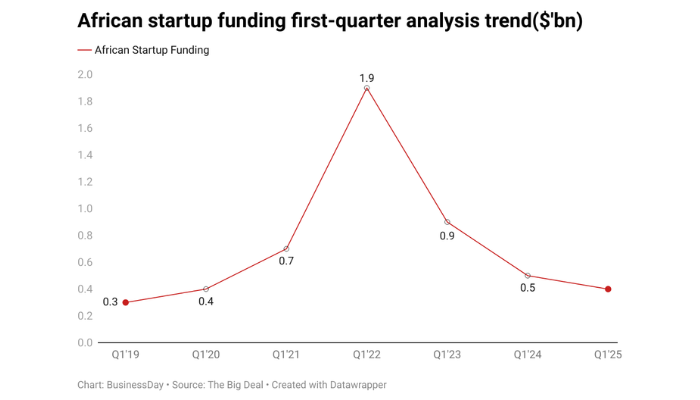 African startup funding first-quarter analysis trend($'bn)

African Startup Funding

2.0
1.8
1.6
1.4
1.2
1.0
0.8
0.6
0.4
0.2
0.0

0.3
0.4
0.7
1.9
0.9
0.5

Q1'19
Q1'20
Q1'21
Q1'22
Q1'23
Q1'24
Q1'25

Chart: BusinessDay • Source: The Big Deal • Created with Datawrapper